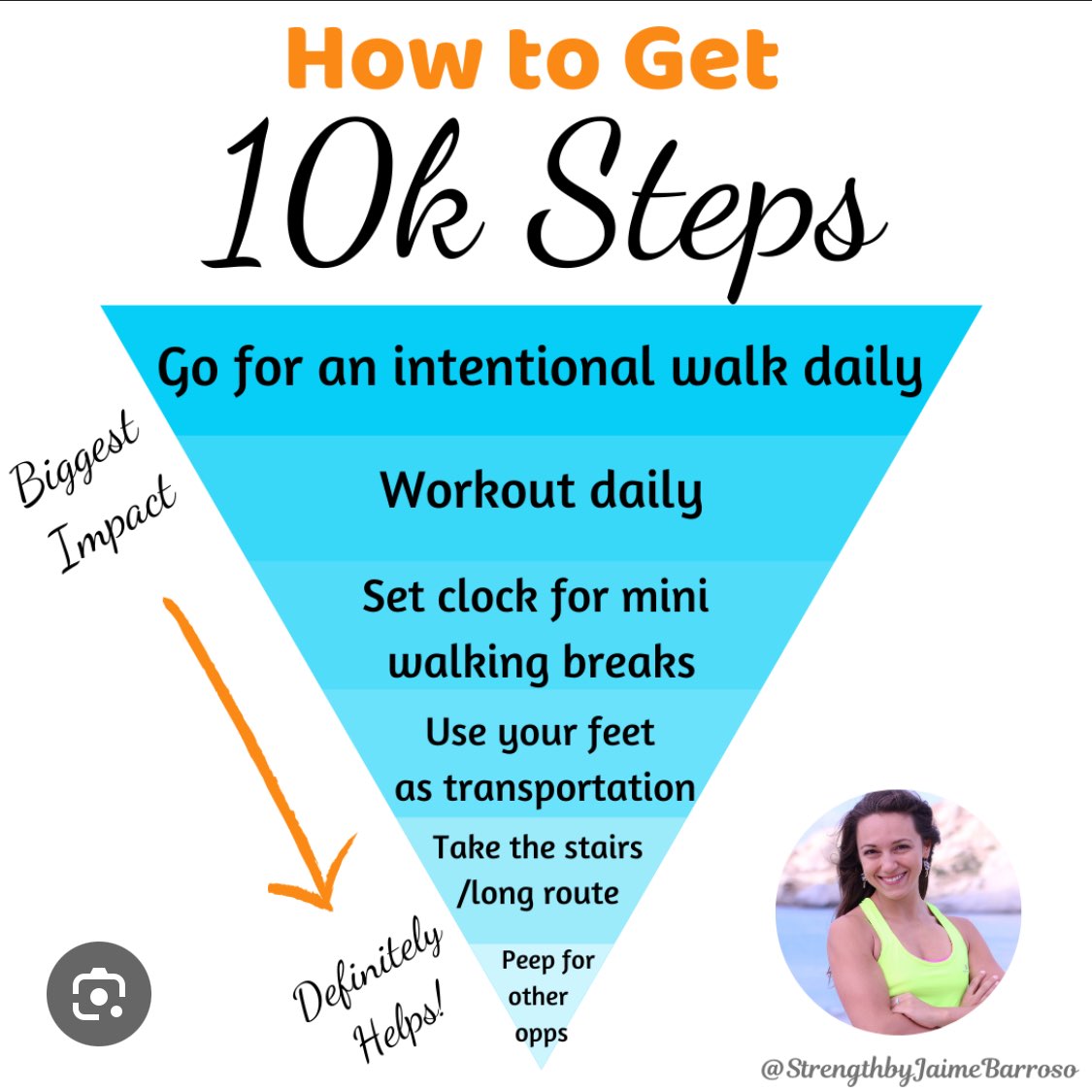 How to Get
10k Steps

Go for an intentional walk daily

Workout daily

Set clock for mini walking breaks

Use your feet as transportation

Take the stairs /long route

Peep for other opps

Biggest Impact

Definitely Helps!

@StrengthbyJaimeBarroso